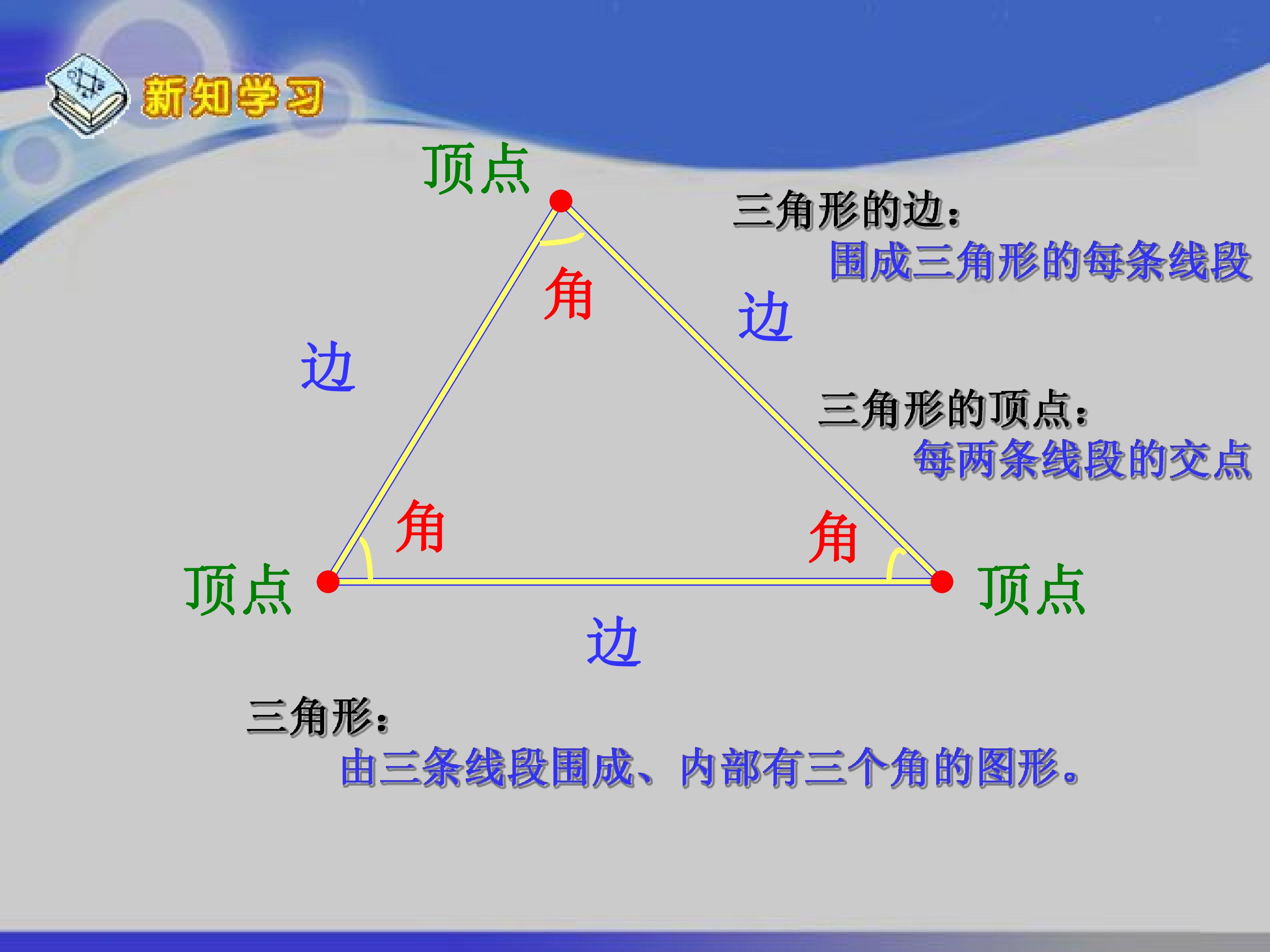 新知学习

顶点

三角形的边：
围成三角形的每条线段

角

边

边

三角形的顶点：
每两条线段的交点

角

角

顶点

顶点

边

三角形：
由三条线段围成、内部有三个角的图形。